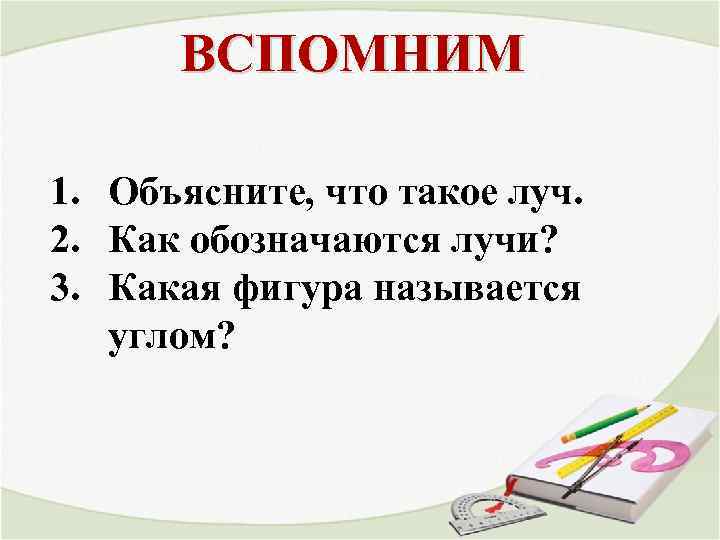 ВСПОМНИМ

1. Объясните, что такое луч.
2. Как обозначаются лучи?
3. Какая фигура называется углом?